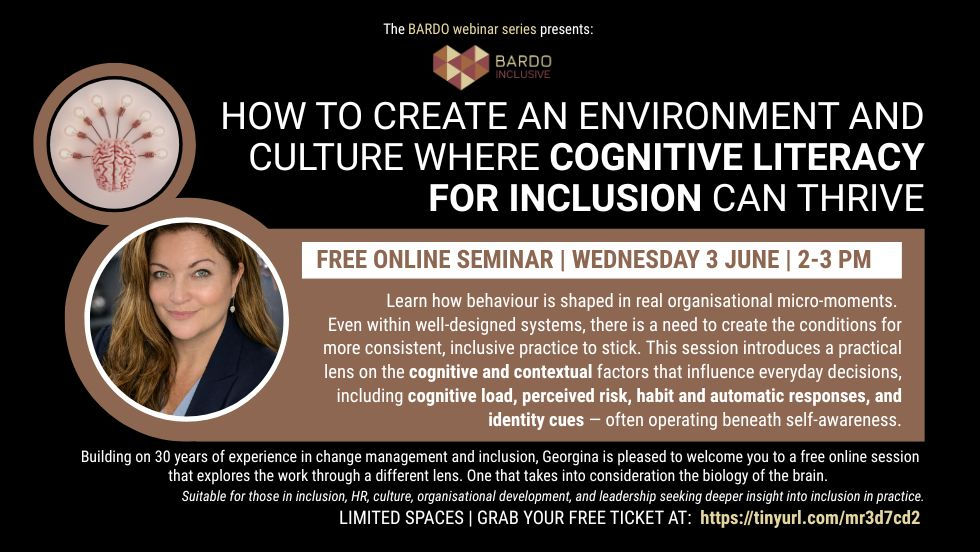 The BARDO webinar series presents:

BARDO INCLUSIVE

HOW TO CREATE AN ENVIRONMENT AND CULTURE WHERE COGNITIVE LITERACY FOR INCLUSION CAN THRIVE

FREE ONLINE SEMINAR | WEDNESDAY 3 JUNE | 2-3 PM

Learn how behaviour is shaped in real organisational micro-moments. Even within well-designed systems, there is a need to create the conditions for more consistent, inclusive practice to stick. This session introduces a practical lens on the cognitive and contextual factors that influence everyday decisions, including cognitive load, perceived risk, habit and automatic responses, and identity cues — often operating beneath self-awareness.

Building on 30 years of experience in change management and inclusion, Georgina is pleased to welcome you to a free online session that explores the work through a different lens. One that takes into consideration the biology of the brain.

Suitable for those in inclusion, HR, culture, organisational development, and leadership seeking deeper insight into inclusion in practice.

LIMITED SPACES | GRAB YOUR FREE TICKET AT: https://tinyurl.com/mr3d7cd2